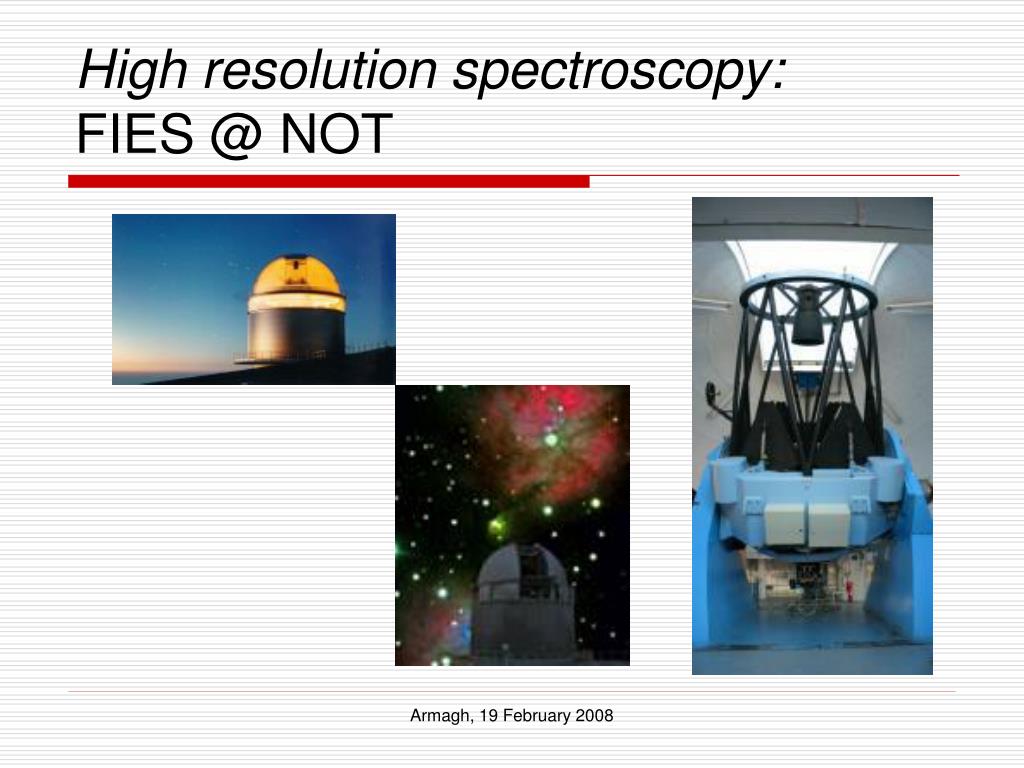 High resolution spectroscopy:
FIES @ NOT

Armagh, 19 February 2008